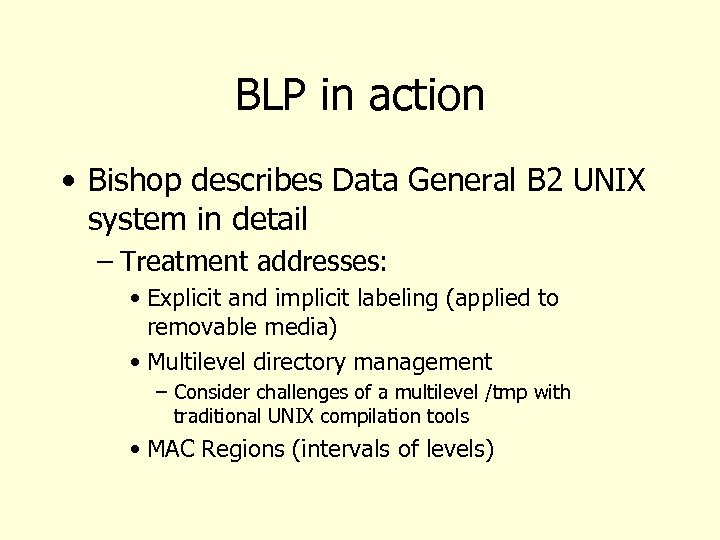 BLP in action

• Bishop describes Data General B2 UNIX system in detail

– Treatment addresses:

• Explicit and implicit labeling (applied to removable media)

• Multilevel directory management

– Consider challenges of a multilevel /tmp with traditional UNIX compilation tools

• MAC Regions (intervals of levels)